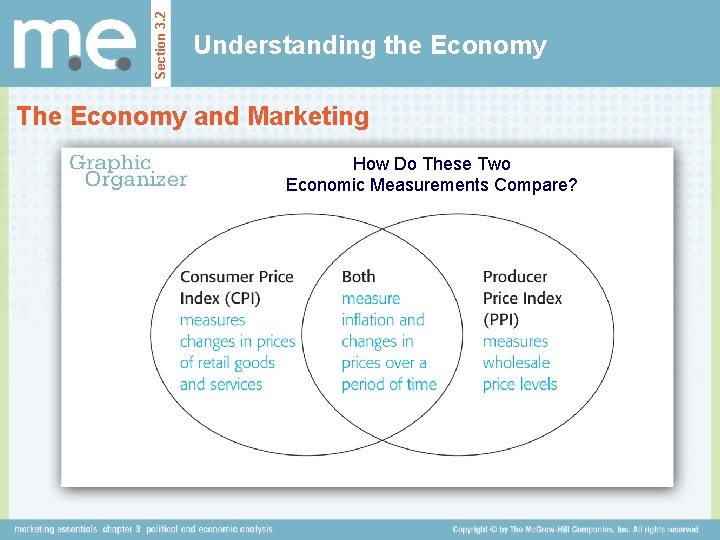 m.e.

Section 3.2

Understanding the Economy

The Economy and Marketing

Graphic Organizer

How Do These Two Economic Measurements Compare?

Consumer Price Index (CPI) measures changes in prices of retail goods and services

Both measure inflation and changes in prices over a period of time

Producer Price Index (PPI) measures wholesale price levels

marketing essentials chapter 3 political and economic analysis

Copyright © by The McGraw-Hill Companies, Inc. All rights reserved.